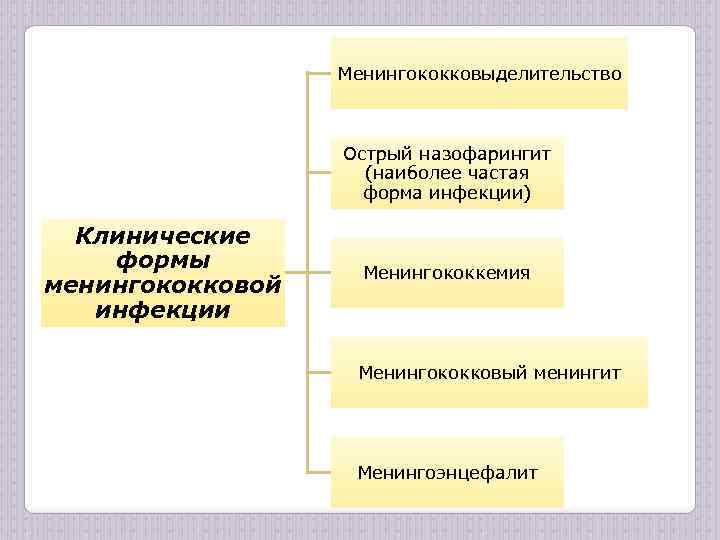 Клинические формы менингококковой инфекции

Менингококковыделительство

Острый назофарингит (наиболее частая форма инфекции)

Менингококкемия

Менингококковый менингит

Менингоэнцефалит